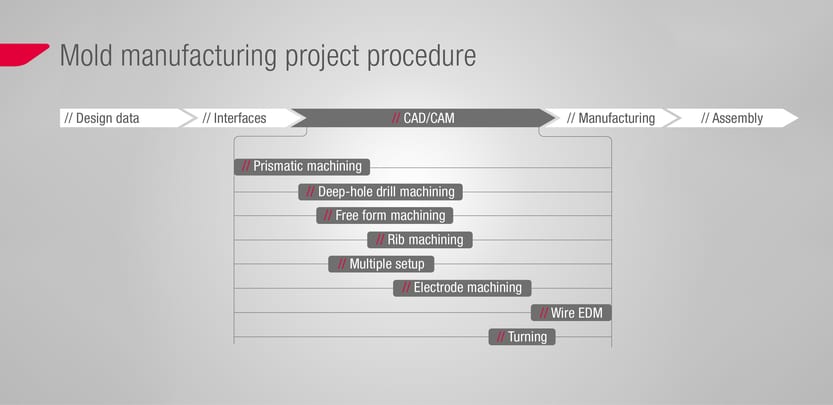 Mold manufacturing project procedure

// Design data
// Interfaces
// CAD/CAM
// Manufacturing
// Assembly

// Prismatic machining
// Deep-hole drill machining
// Free form machining
// Rib machining
// Multiple setup
// Electrode machining
// Wire EDM
// Turning